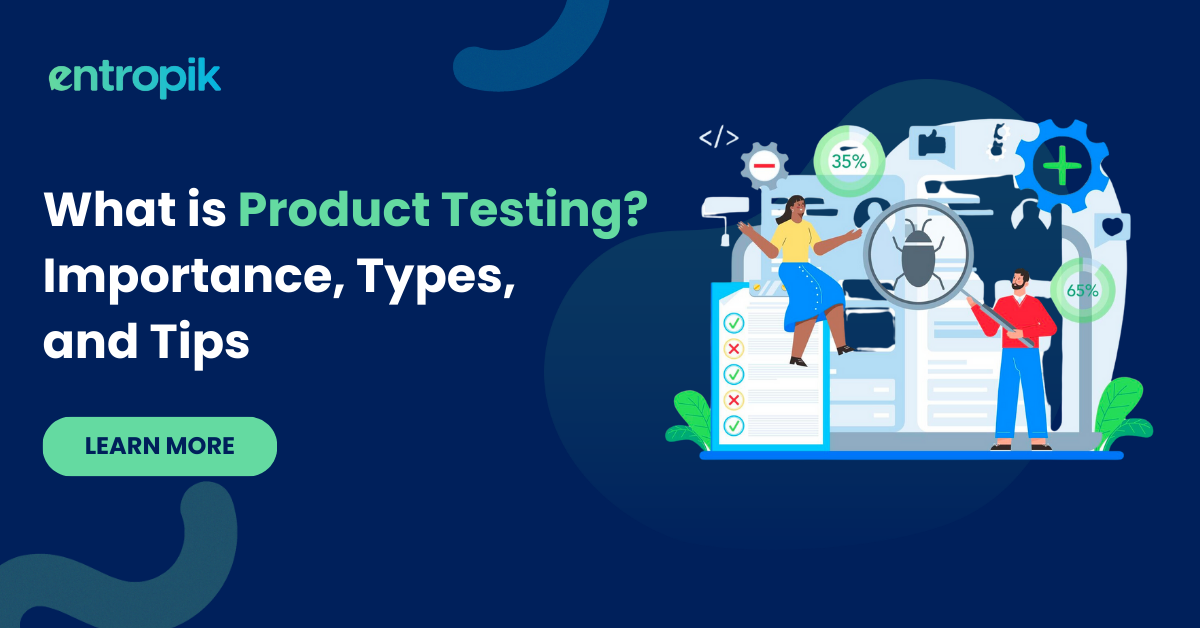 entropik

What is Product Testing? Importance, Types, and Tips

LEARN MORE

</>

35%

65%